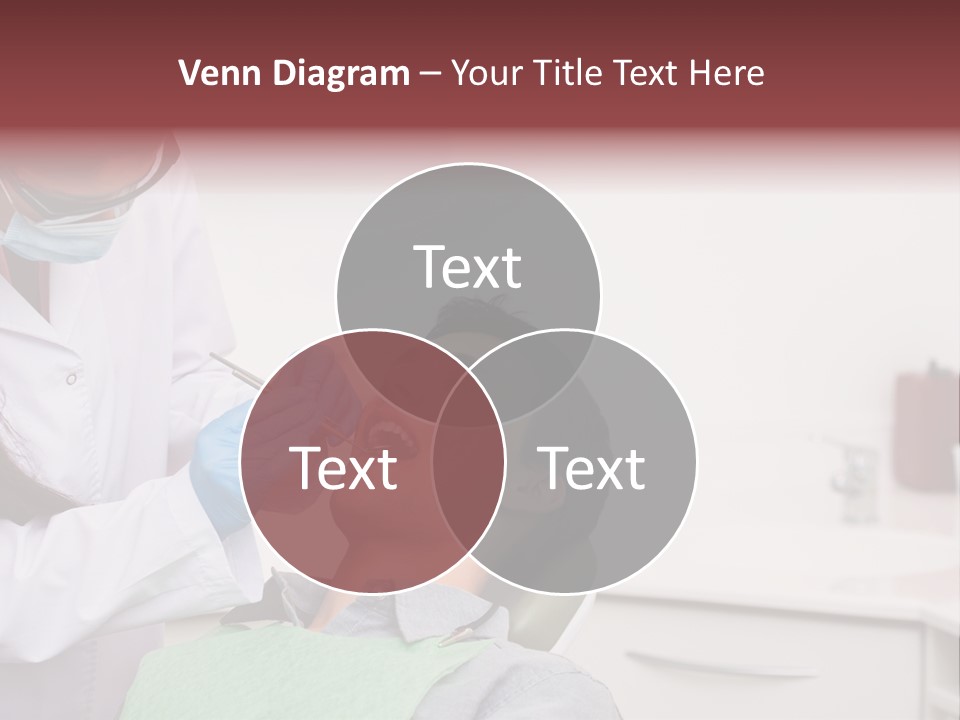 Venn Diagram – Your Title Text Here

Text

Text

Text